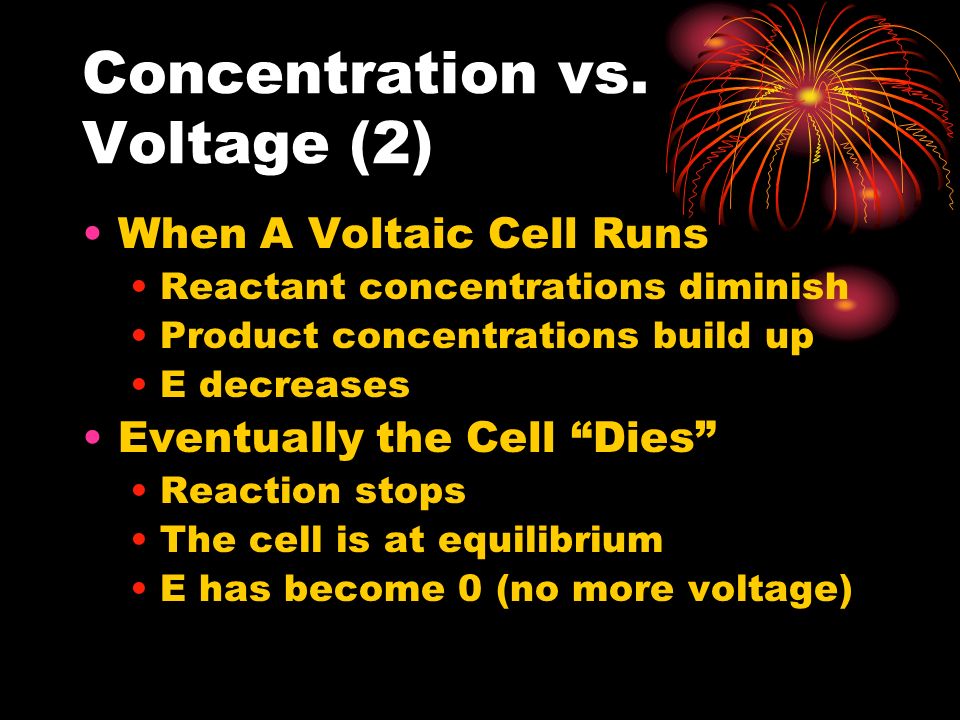 Concentration vs. Voltage (2)

• When A Voltaic Cell Runs
  • Reactant concentrations diminish
  • Product concentrations build up
  • E decreases
• Eventually the Cell “Dies”
  • Reaction stops
  • The cell is at equilibrium
  • E has become 0 (no more voltage)